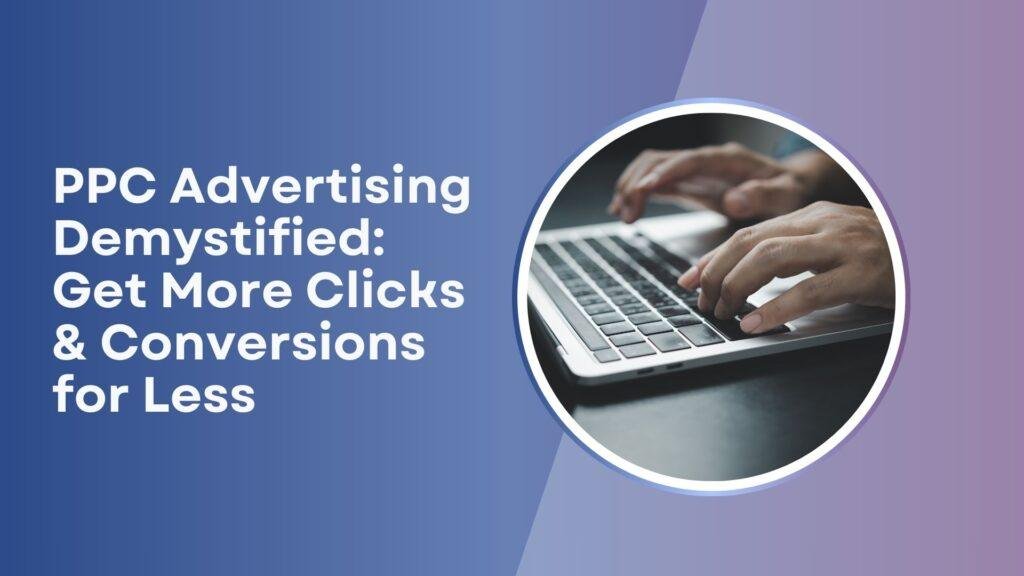 PPC Advertising Demystified: Get More Clicks & Conversions for Less